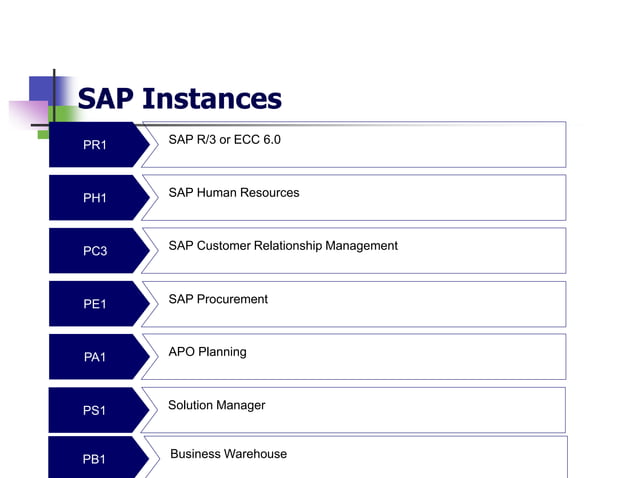 SAP Instances

PR1
SAP R/3 or ECC 6.0

PH1
SAP Human Resources

PC3
SAP Customer Relationship Management

PE1
SAP Procurement

PA1
APO Planning

PS1
Solution Manager

PB1
Business Warehouse